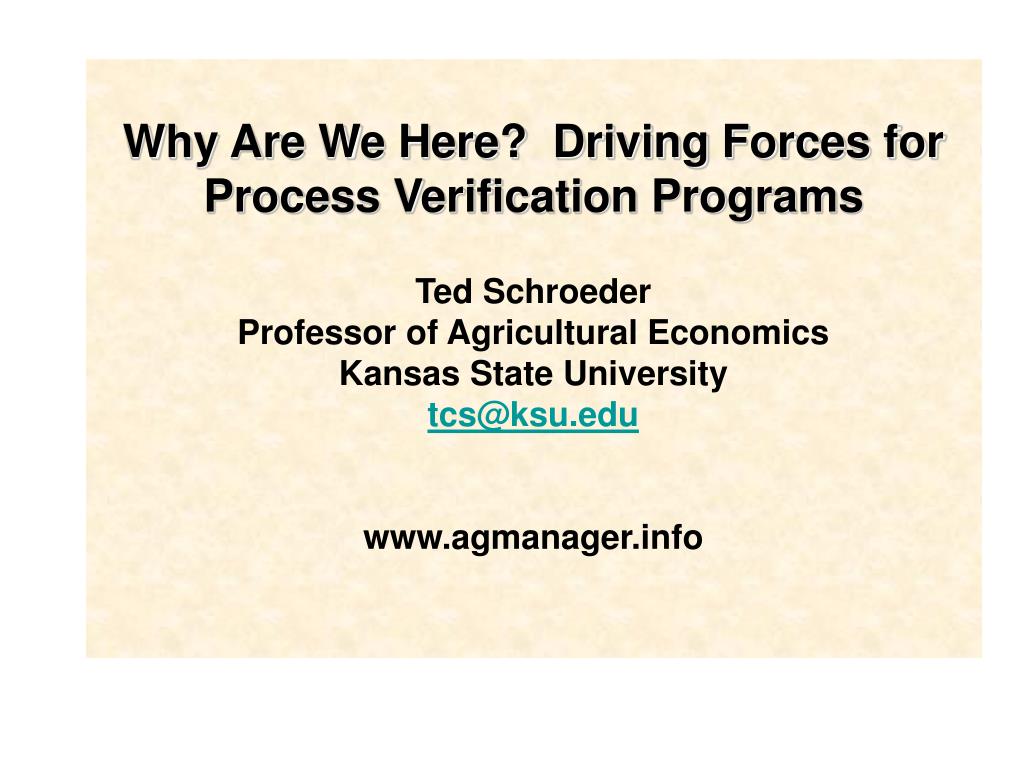 Why Are We Here?  Driving Forces for Process Verification Programs

Ted Schroeder
Professor of Agricultural Economics
Kansas State University
tcs@ksu.edu

www.agmanager.info